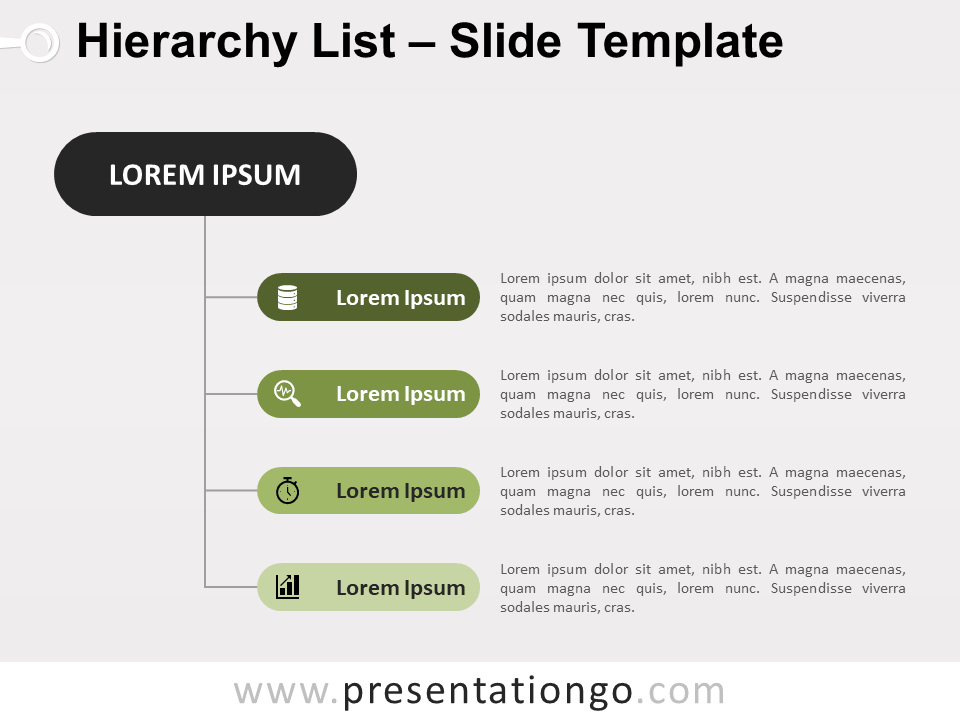 Hierarchy List – Slide Template

LOREM IPSUM

Lorem Ipsum

Lorem ipsum dolor sit amet, nibh est. A magna maecenas, quam magna nec quis, lorem nunc. Suspendisse viverra sodales mauris, cras.

Lorem Ipsum

Lorem ipsum dolor sit amet, nibh est. A magna maecenas, quam magna nec quis, lorem nunc. Suspendisse viverra sodales mauris, cras.

Lorem Ipsum

Lorem ipsum dolor sit amet, nibh est. A magna maecenas, quam magna nec quis, lorem nunc. Suspendisse viverra sodales mauris, cras.

Lorem Ipsum

Lorem ipsum dolor sit amet, nibh est. A magna maecenas, quam magna nec quis, lorem nunc. Suspendisse viverra sodales mauris, cras.

www.presentationgo.com